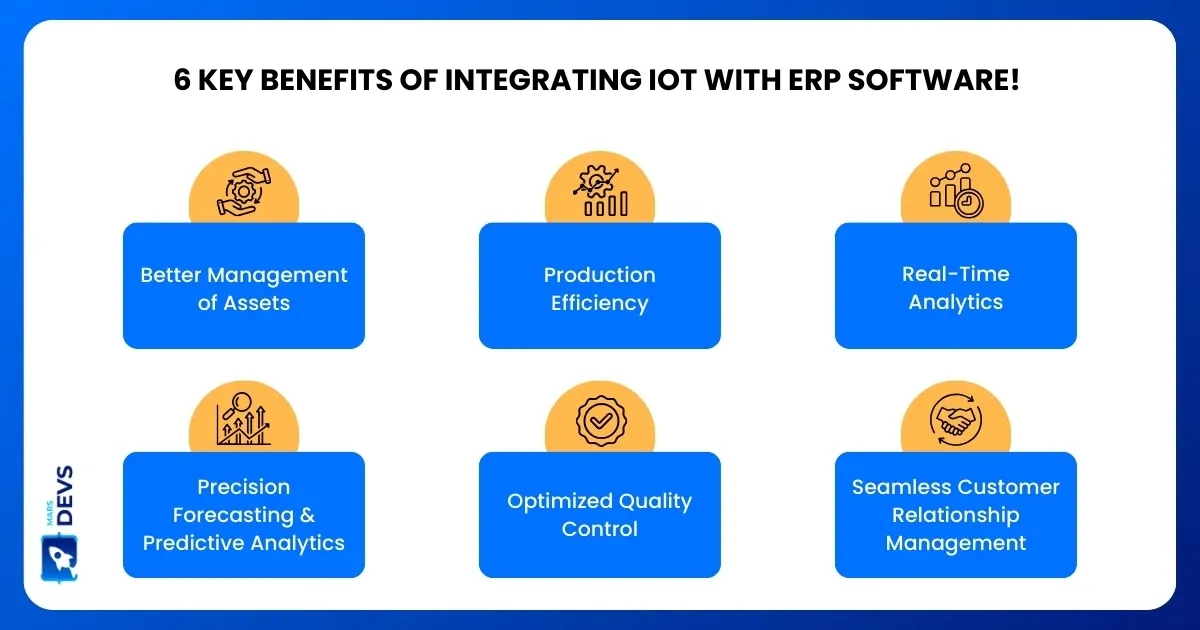 6 KEY BENEFITS OF INTEGRATING IOT WITH ERP SOFTWARE!

Better Management of Assets

Production Efficiency

Real-Time Analytics

Precision Forecasting & Predictive Analytics

Optimized Quality Control

Seamless Customer Relationship Management

MARS DEVS